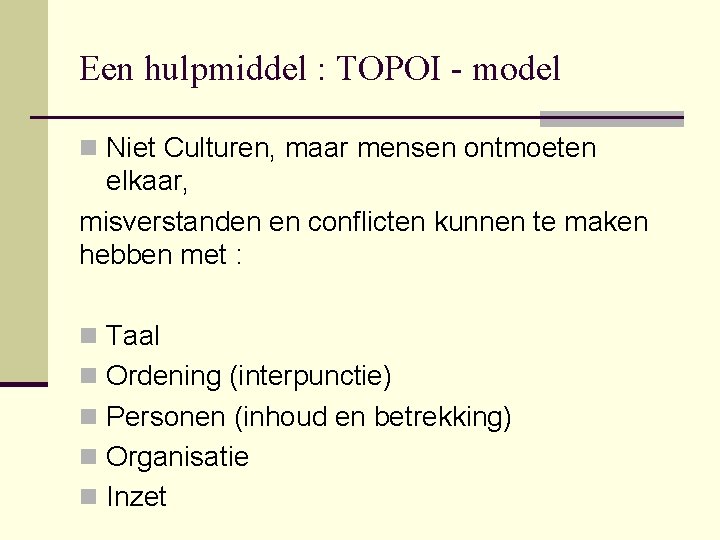 Een hulpmiddel : TOPOI - model

Niet Culturen, maar mensen ontmoeten elkaar,

misverstanden en conflicten kunnen te maken hebben met :

Taal

Ordening (interpunctie)

Personen (inhoud en betrekking)

Organisatie

Inzet